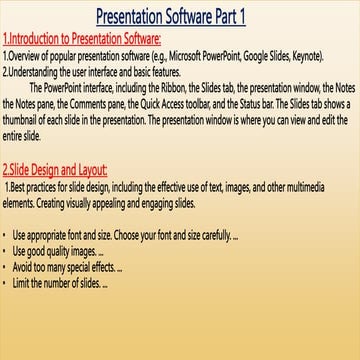 Presentation Software Part 1

1.Introduction to Presentation Software:

1.Overview of popular presentation software (e.g., Microsoft PowerPoint, Google Slides, Keynote).
2.Understanding the user interface and basic features.

The PowerPoint interface, including the Ribbon, the Slides tab, the presentation window, the Notes the Notes pane, the Comments pane, the Quick Access toolbar, and the Status bar. The Slides tab shows a thumbnail of each slide in the presentation. The presentation window is where you can view and edit the entire slide.

2.Slide Design and Layout:

1.Best practices for slide design, including the effective use of text, images, and other multimedia elements. Creating visually appealing and engaging slides.

• Use appropriate font and size. Choose your font and size carefully. ...
• Use good quality images. ...
• Avoid too many special effects. ...
• Limit the number of slides. ...